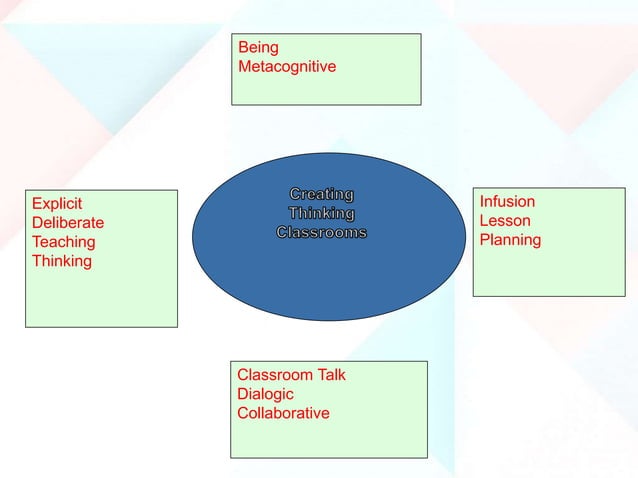 Being
Metacognitive

Explicit
Deliberate
Teaching
Thinking

Creating
Thinking
Classrooms

Infusion
Lesson
Planning

Classroom Talk
Dialogic
Collaborative